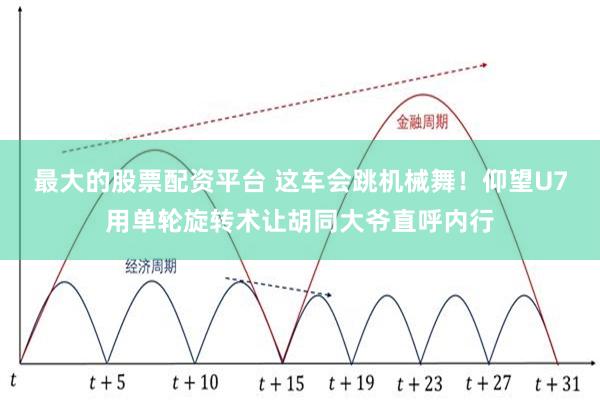 金融周期

最大的股票配资平台 这车会跳机械舞！仰望U7用单轮旋转术让胡同大爷直呼内行

经济周期

$t$ $t+5$ $t+10$ $t+15$ $t+19$ $t+23$ $t+27$ $t+31$